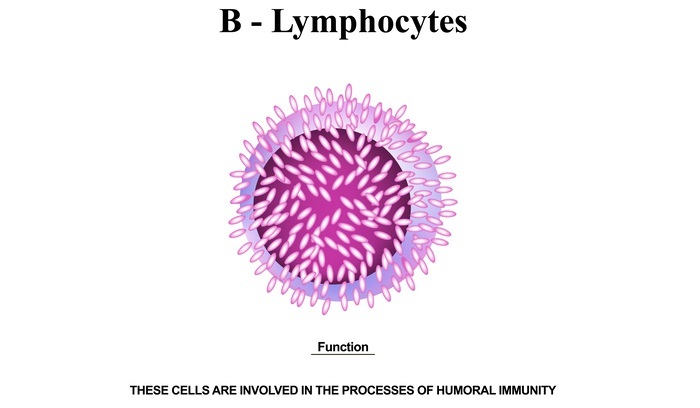 B - Lymphocytes

Function

THESE CELLS ARE INVOLVED IN THE PROCESSES OF HUMORAL IMMUNITY